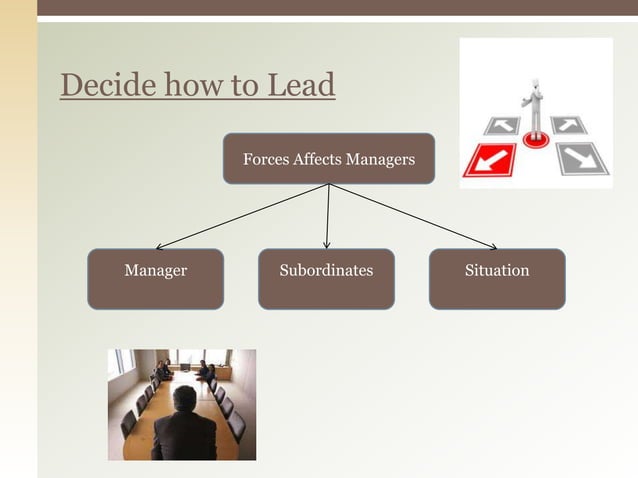 Decide how to Lead

Forces Affects Managers

Manager

Subordinates

Situation